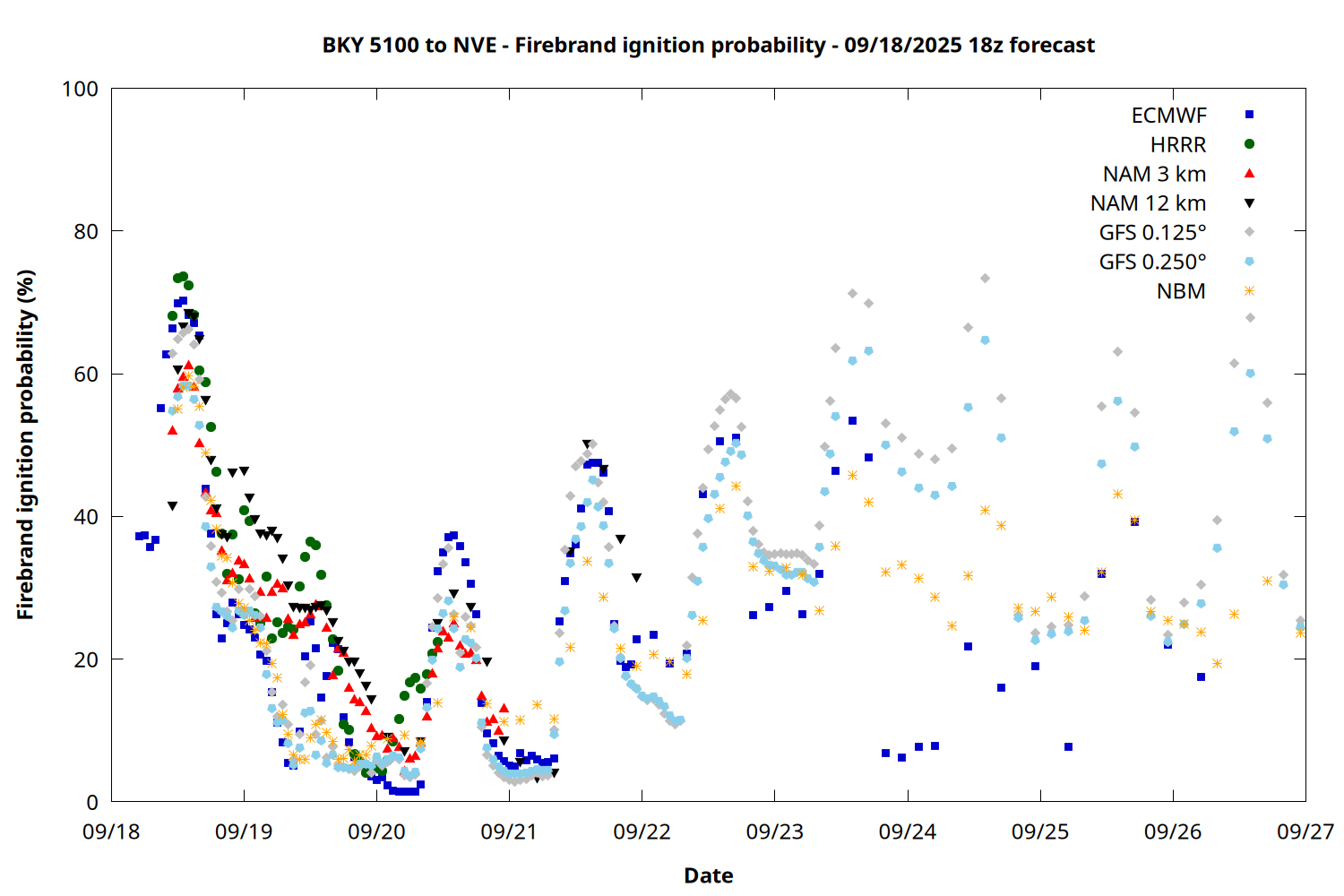 BKY 5100 to NVE - Firebrand ignition probability - 09/18/2025 18z forecast

Firebrand ignition probability (%)

100
80
60
40
20
0

ECMWF
HRRR
NAM 3 km
NAM 12 km
GFS 0.125°
GFS 0.250°
NBM

09/18 09/19 09/20 09/21 09/22 09/23 09/24 09/25 09/26 09/27

Date